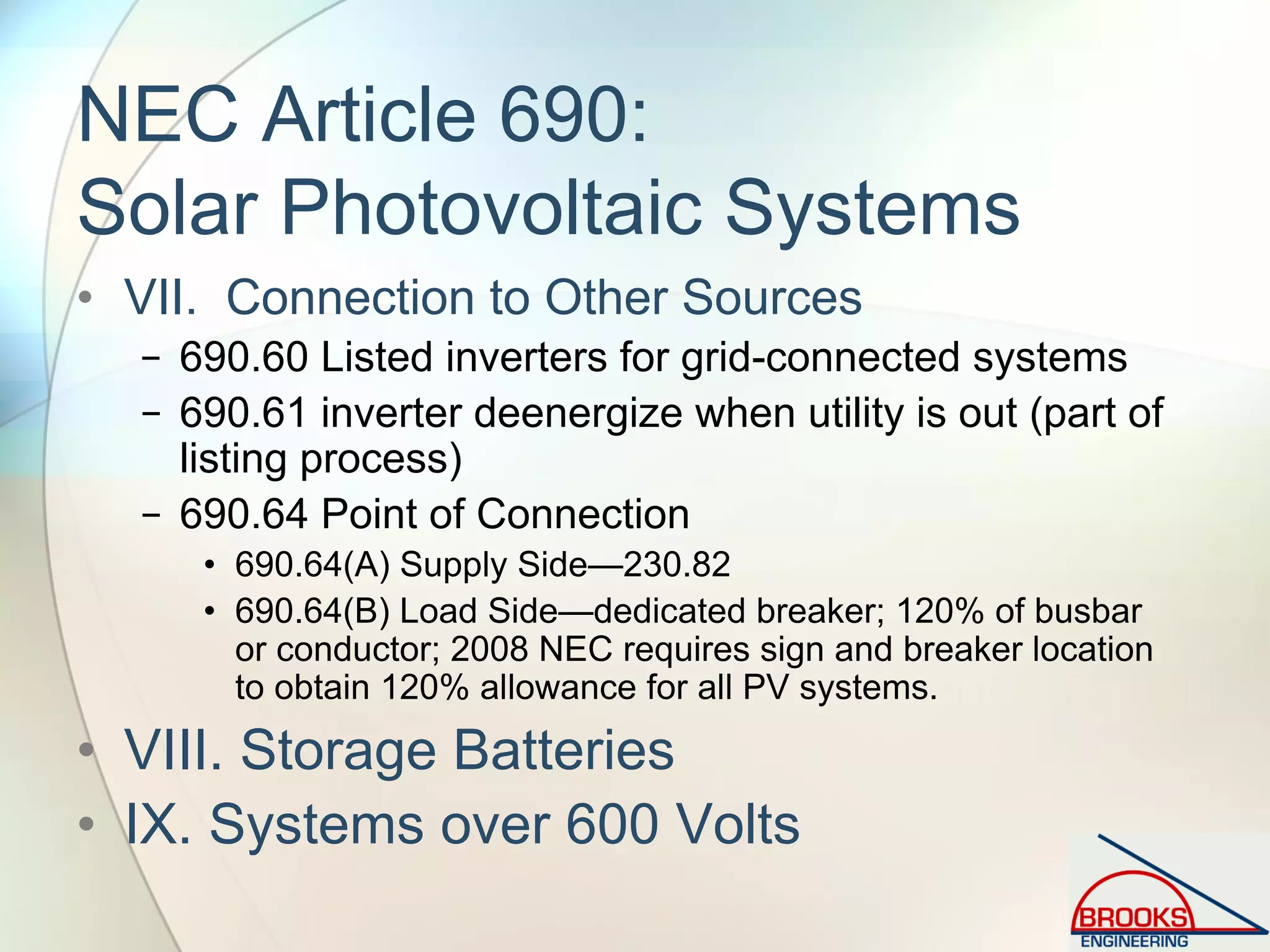 NEC Article 690:
Solar Photovoltaic Systems

• VII. Connection to Other Sources
– 690.60 Listed inverters for grid-connected systems
– 690.61 inverter deenergize when utility is out (part of listing process)
– 690.64 Point of Connection
• 690.64(A) Supply Side—230.82
• 690.64(B) Load Side—dedicated breaker; 120% of busbar or conductor; 2008 NEC requires sign and breaker location to obtain 120% allowance for all PV systems.
• VIII. Storage Batteries
• IX. Systems over 600 Volts

BROOKS
ENGINEERING